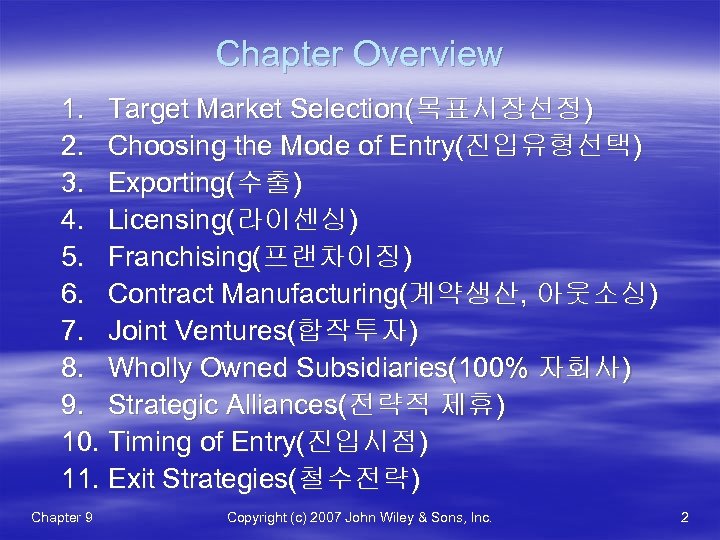 Chapter Overview

1. Target Market Selection(목표시장선정)
2. Choosing the Mode of Entry(진입유형선택)
3. Exporting(수출)
4. Licensing(라이센싱)
5. Franchising(프랜차이징)
6. Contract Manufacturing(계약생산, 아웃소싱)
7. Joint Ventures(합작투자)
8. Wholly Owned Subsidiaries(100% 자회사)
9. Strategic Alliances(전략적 제휴)
10. Timing of Entry(진입시점)
11. Exit Strategies(철수전략)

Chapter 9 Copyright (c) 2007 John Wiley & Sons, Inc. 2